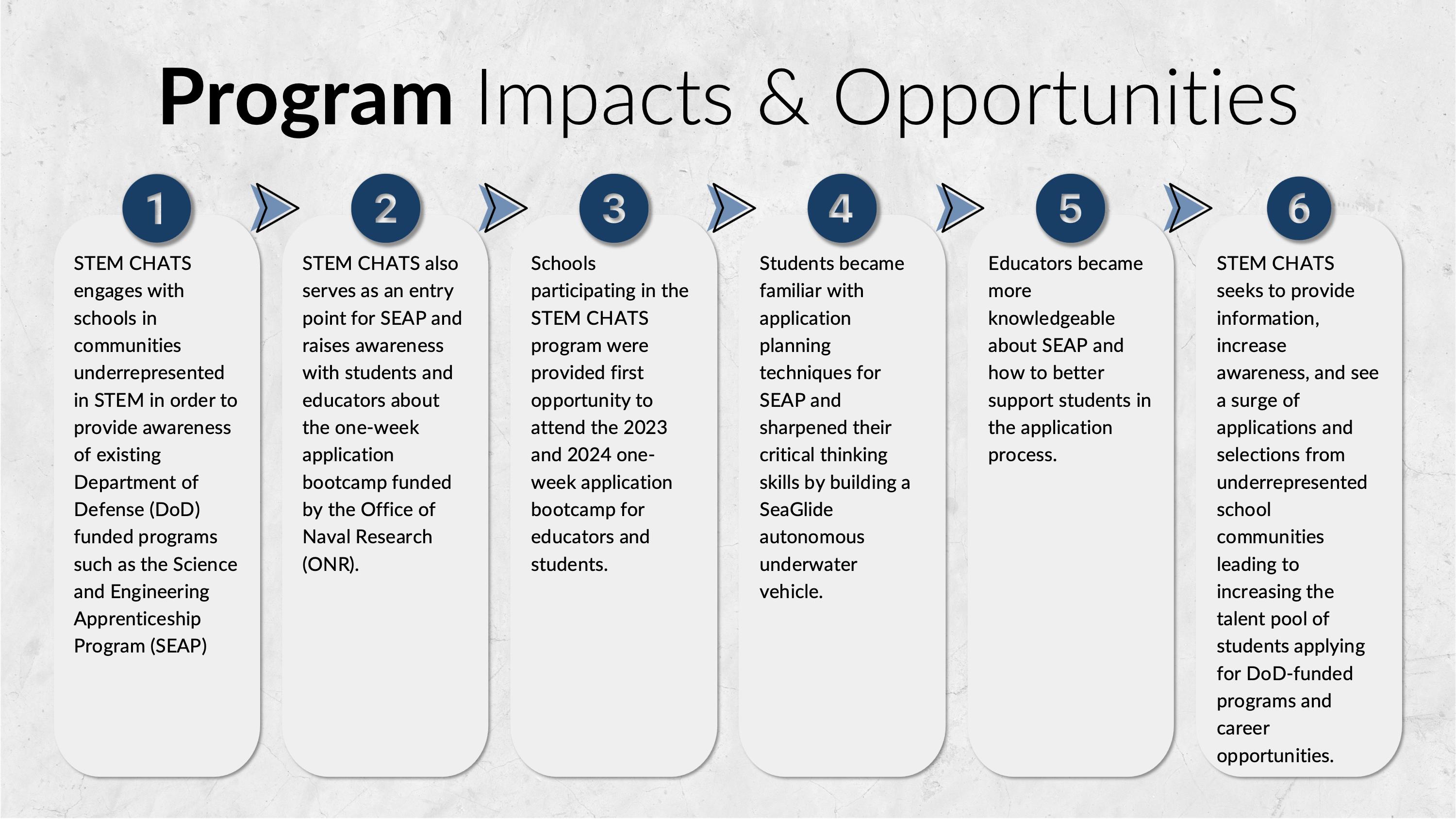 Program Impacts & Opportunities

1

STEM CHATS engages with schools in communities underrepresented in STEM in order to provide awareness of existing Department of Defense (DoD) funded programs such as the Science and Engineering Apprenticeship Program (SEAP)

2

STEM CHATS also serves as an entry point for SEAP and raises awareness with students and educators about the one-week application bootcamp funded by the Office of Naval Research (ONR).

3

Schools participating in the STEM CHATS program were provided first opportunity to attend the 2023 and 2024 one-week application bootcamp for educators and students.

4

Students became familiar with application planning techniques for SEAP and sharpened their critical thinking skills by building a SeaGlide autonomous underwater vehicle.

5

Educators became more knowledgeable about SEAP and how to better support students in the application process.

6

STEM CHATS seeks to provide information, increase awareness, and see a surge of applications and selections from underrepresented school communities leading to increasing the talent pool of students applying for DoD-funded programs and career opportunities.